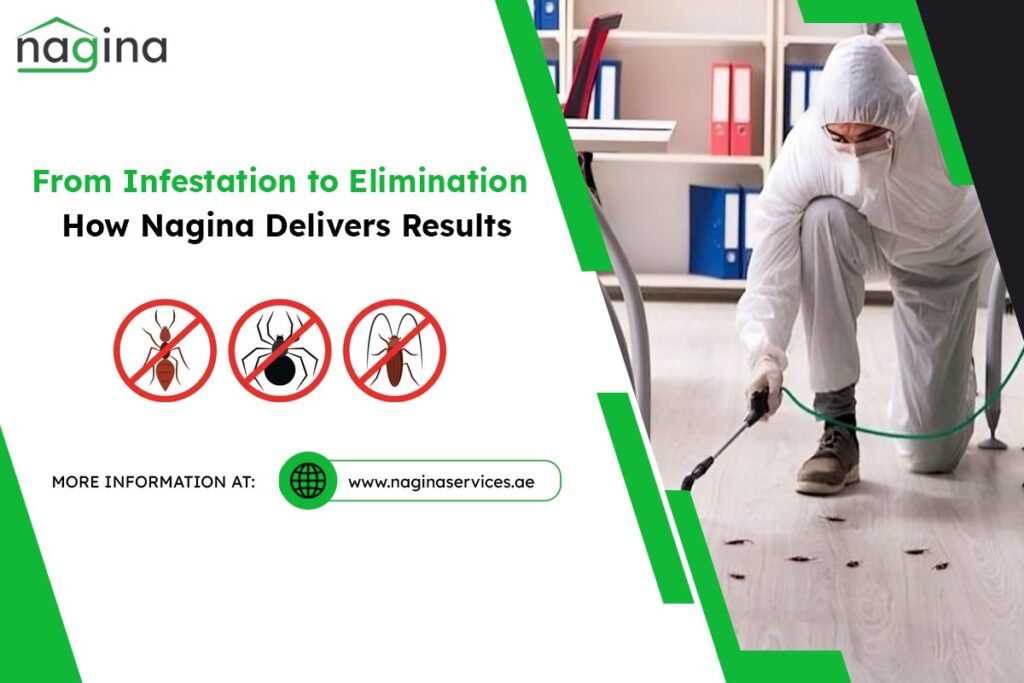 nagina

From Infestation to Elimination
How Nagina Delivers Results

MORE INFORMATION AT:
www.naginaservices.ae